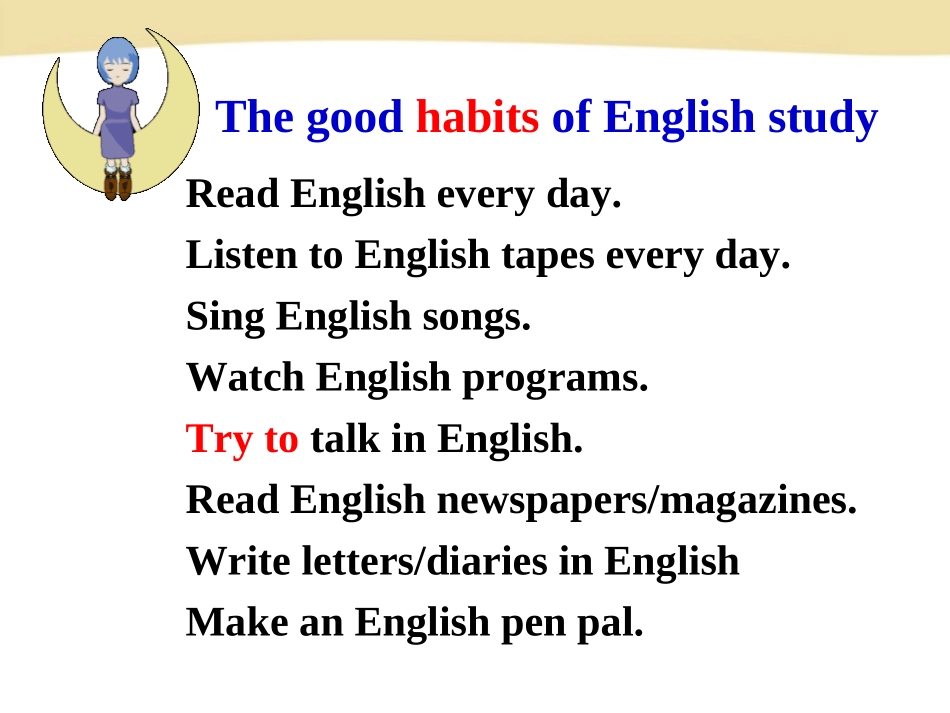 The good habits of English study

Read English every day.
Listen to English tapes every day.
Sing English songs.
Watch English programs.
Try to talk in English.
Read English newspapers/magazines.
Write letters/diaries in English
Make an English pen pal.